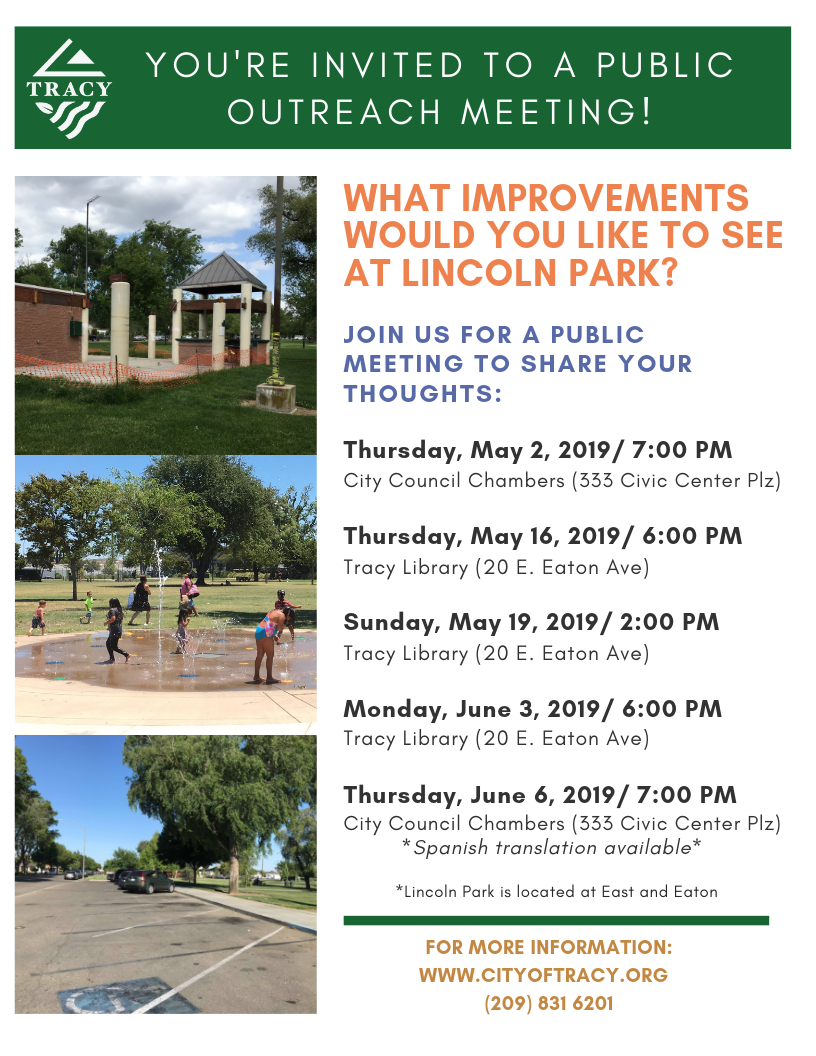 TRACY

YOU'RE INVITED TO A PUBLIC OUTREACH MEETING!

WHAT IMPROVEMENTS WOULD YOU LIKE TO SEE AT LINCOLN PARK?

JOIN US FOR A PUBLIC MEETING TO SHARE YOUR THOUGHTS:

Thursday, May 2, 2019/ 7:00 PM
City Council Chambers (333 Civic Center Plz)

Thursday, May 16, 2019/ 6:00 PM
Tracy Library (20 E. Eaton Ave)

Sunday, May 19, 2019/ 2:00 PM
Tracy Library (20 E. Eaton Ave)

Monday, June 3, 2019/ 6:00 PM
Tracy Library (20 E. Eaton Ave)

Thursday, June 6, 2019/ 7:00 PM
City Council Chambers (333 Civic Center Plz)
*Spanish translation available*

*Lincoln Park is located at East and Eaton

FOR MORE INFORMATION:
WWW.CITYOFTRACY.ORG
(209) 831 6201